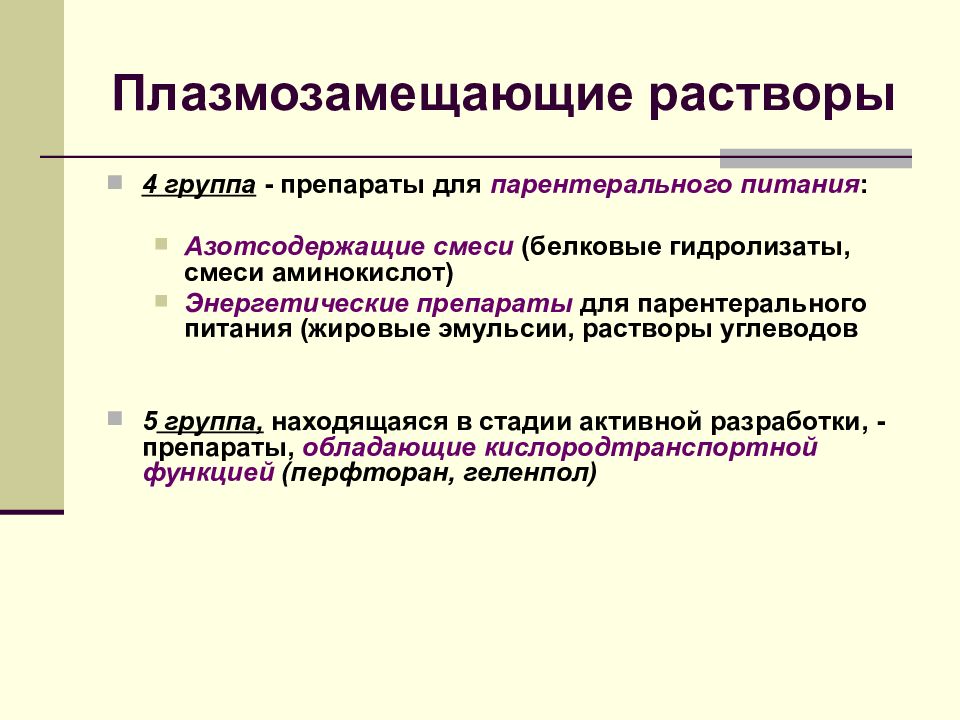 Плазмозамещающие растворы

4 группа - препараты для парентерального питания:

Азотсодержащие смеси (белковые гидролизаты, смеси аминокислот)

Энергетические препараты для парентерального питания (жировые эмульсии, растворы углеводов

5 группа, находящаяся в стадии активной разработки, - препараты, обладающие кислородтранспортной функцией (перфторан, геленпол)